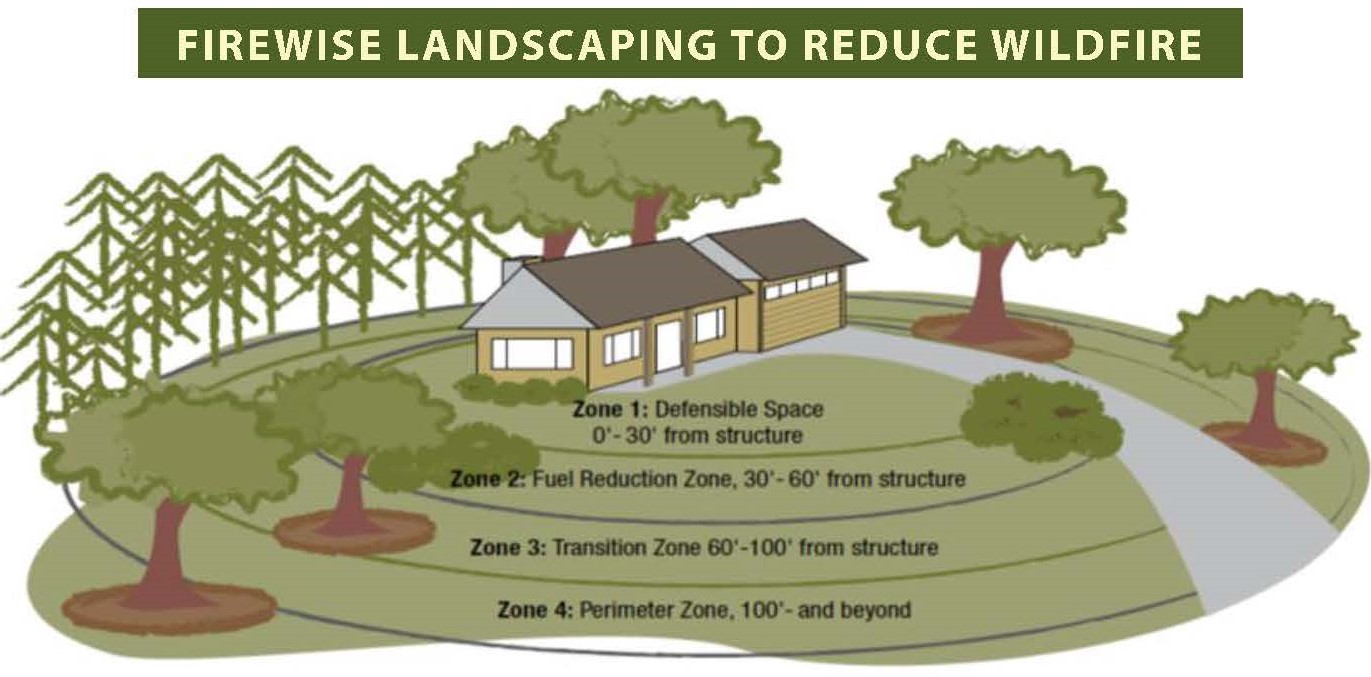 FIREWISE LANDSCAPING TO REDUCE WILDFIRE

Zone 1: Defensible Space
0'- 30' from structure

Zone 2: Fuel Reduction Zone, 30'- 60' from structure

Zone 3: Transition Zone 60'-100' from structure

Zone 4: Perimeter Zone, 100'- and beyond